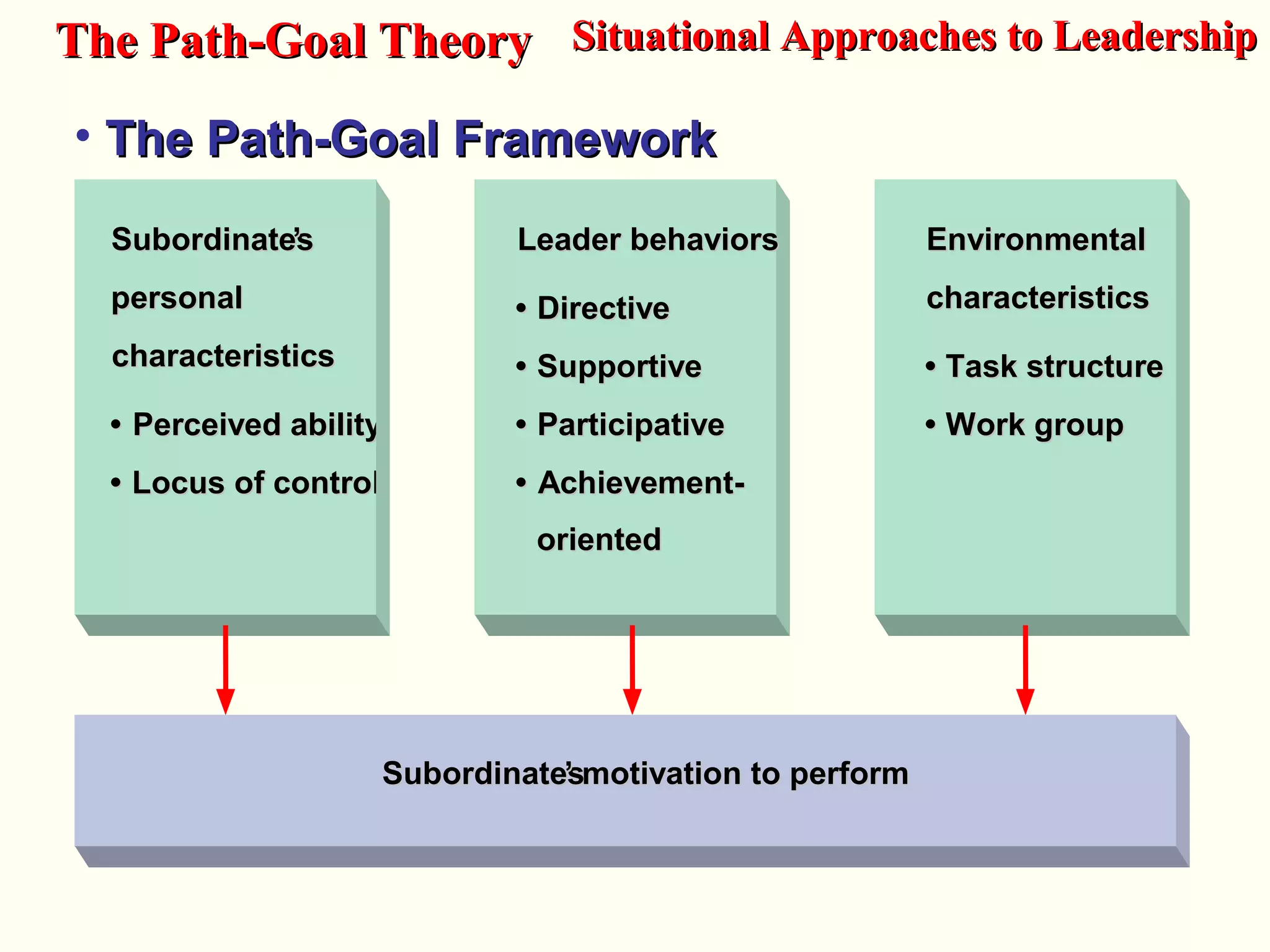 The Path-Goal Theory

Situational Approaches to Leadership

• The Path-Goal Framework

Subordinate's personal characteristics

• Perceived ability

• Locus of control

Leader behaviors

• Directive

• Supportive

• Participative

• Achievement-oriented

Environmental characteristics

• Task structure

• Work group

Subordinate's motivation to perform